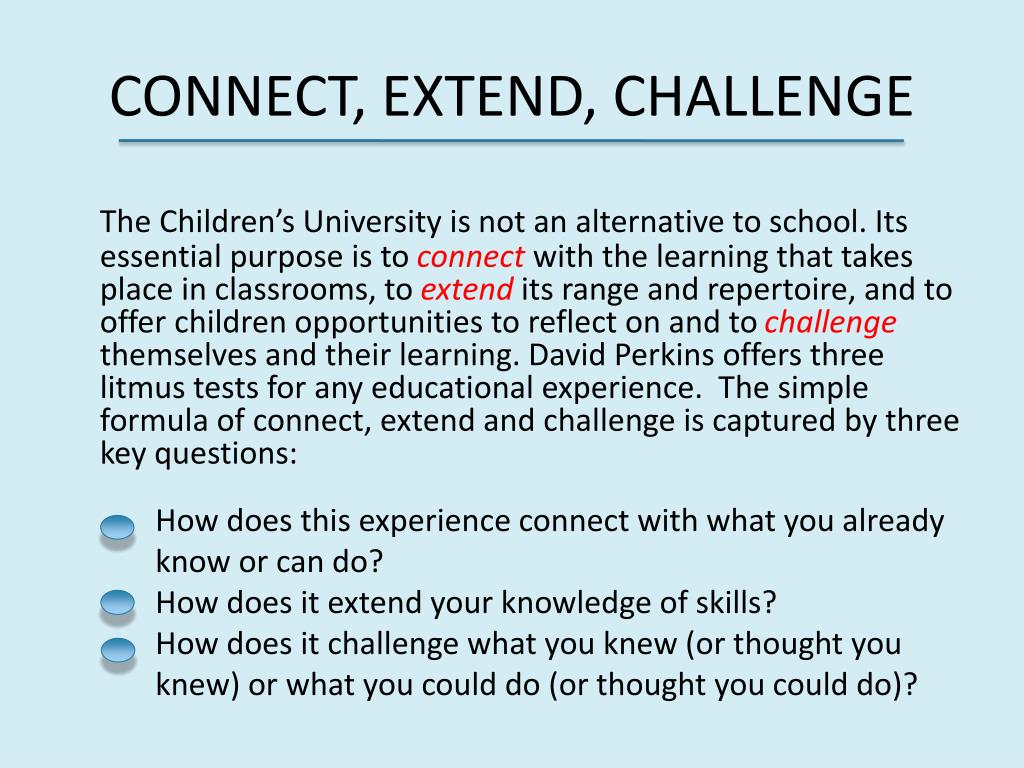 CONNECT, EXTEND, CHALLENGE

The Children's University is not an alternative to school. Its essential purpose is to connect with the learning that takes place in classrooms, to extend its range and repertoire, and to offer children opportunities to reflect on and to challenge themselves and their learning. David Perkins offers three litmus tests for any educational experience. The simple formula of connect, extend and challenge is captured by three key questions:

How does this experience connect with what you already know or can do?
How does it extend your knowledge of skills?
How does it challenge what you knew (or thought you knew) or what you could do (or thought you could do)?